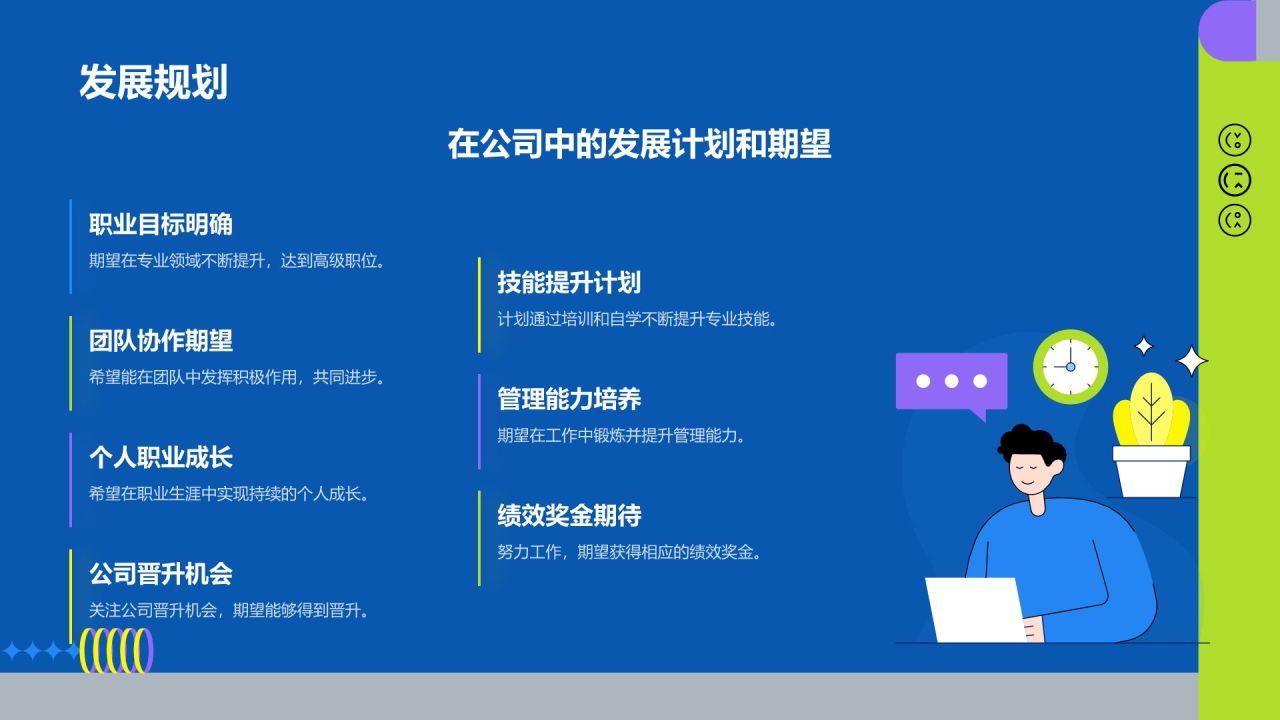 发展规划

在公司中的发展计划和期望

职业目标明确
期望在专业领域不断提升，达到高级职位。

团队协作期望
希望能在团队中发挥积极作用，共同进步。

个人职业成长
希望在职业生涯中实现持续的个人成长。

公司晋升机会
关注公司晋升机会，期望能够得到晋升。

技能提升计划
计划通过培训和自学不断提升专业技能。

管理能力培养
期望在工作中锻炼并提升管理能力。

绩效奖金期待
努力工作，期望获得相应的绩效奖金。